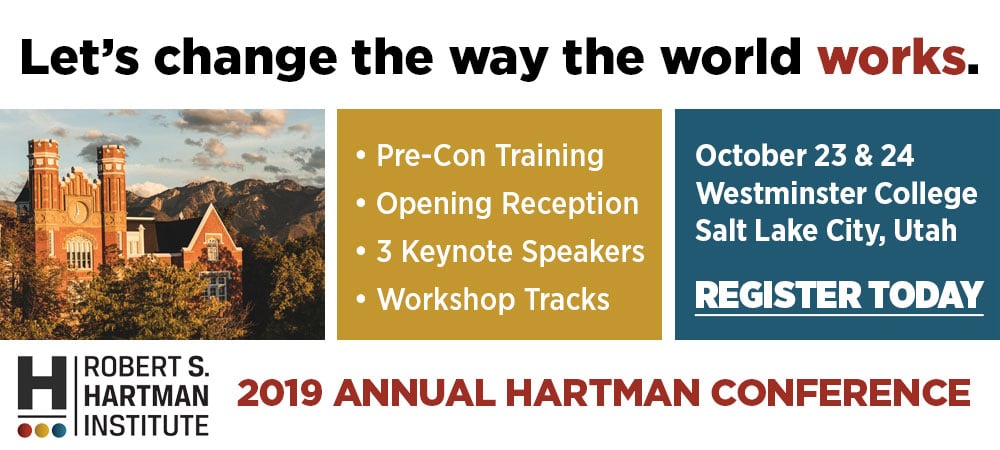 Let's change the way the world works.

• Pre-Con Training
• Opening Reception
• 3 Keynote Speakers
• Workshop Tracks

October 23 & 24
Westminster College
Salt Lake City, Utah

REGISTER TODAY

H ROBERT S. HARTMAN INSTITUTE

2019 ANNUAL HARTMAN CONFERENCE